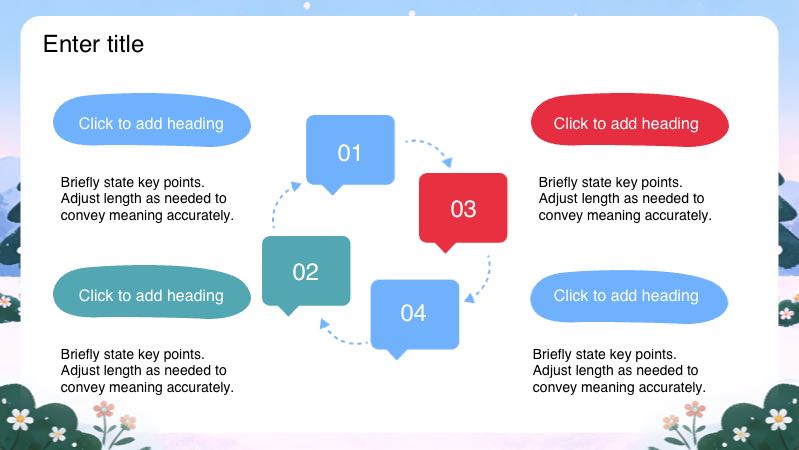 Enter title

Click to add heading

Briefly state key points. Adjust length as needed to convey meaning accurately.

Click to add heading

Briefly state key points. Adjust length as needed to convey meaning accurately.

01

02

03

04

Click to add heading

Briefly state key points. Adjust length as needed to convey meaning accurately.

Click to add heading

Briefly state key points. Adjust length as needed to convey meaning accurately.